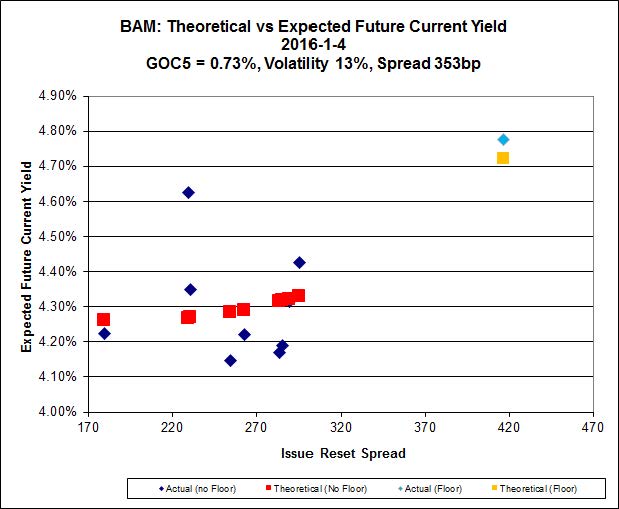 BAM: Theoretical vs Expected Future Current Yield
2016-1-4
GOC5 = 0.73%, Volatility 13%, Spread 353bp

Expected Future Current Yield

4.90%
4.80%
4.70%
4.60%
4.50%
4.40%
4.30%
4.20%
4.10%
4.00%

170 220 270 320 370 420 470

Issue Reset Spread

Actual (no Floor) Theoretical (No Floor) Actual (Floor) Theoretical (Floor)